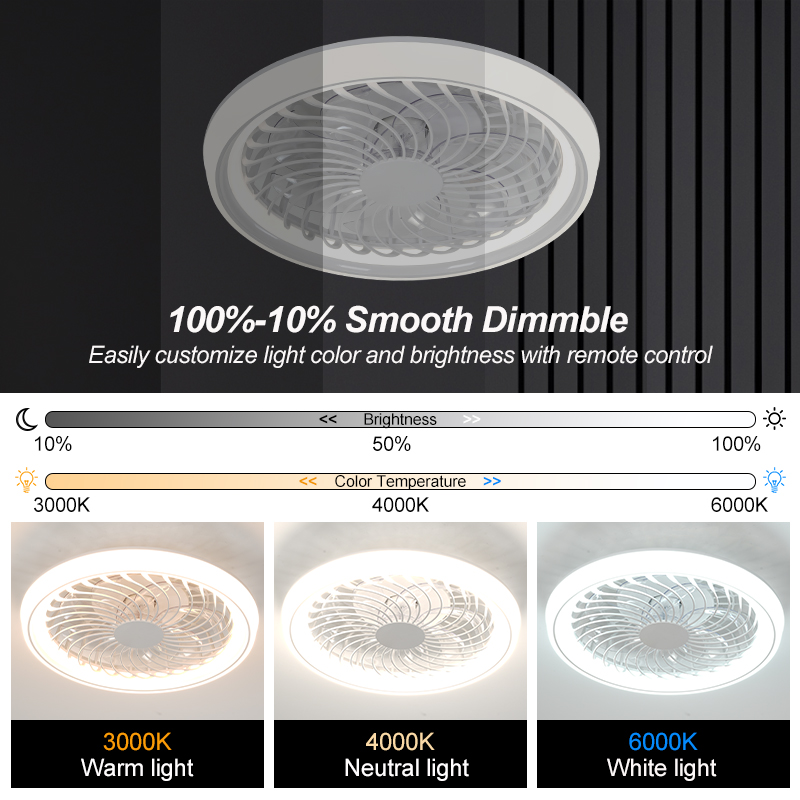 100%-10% Smooth Dimmble
Easily customize light color and brightness with remote control

<< Brightness >>
10%
50%
100%

<< Color Temperature >>
3000K
4000K
6000K

3000K
Warm light

4000K
Neutral light

6000K
White light